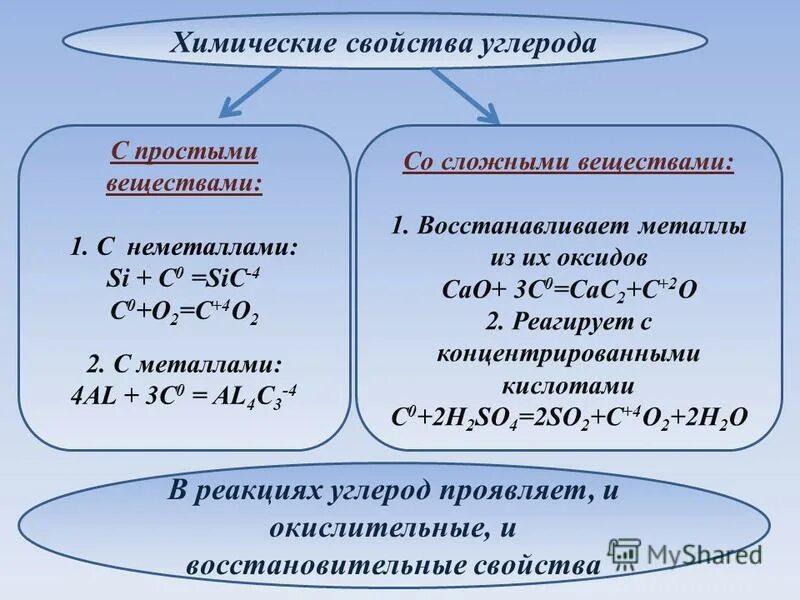 Химические свойства углерода

С простыми веществами:

1. С неметаллами:
$Si + C^0 = SiC^{-4}$
$C^0 + O_2 = C^{+4}O_2$

2. С металлами:
$4AL + 3C^0 = AL_4C_3^{-4}$

Со сложными веществами:

1. Восстанавливает металлы из их оксидов
$CaO + 3C^0 = CaC_2 + C^{+2}O$
2. Реагирует с концентрированными кислотами
$C^0 + 2H_2SO_4 = 2SO_2 + C^{+4}O_2 + 2H_2O$

В реакциях углерод проявляет, и окислительные, и восстановительные свойства

MyShared